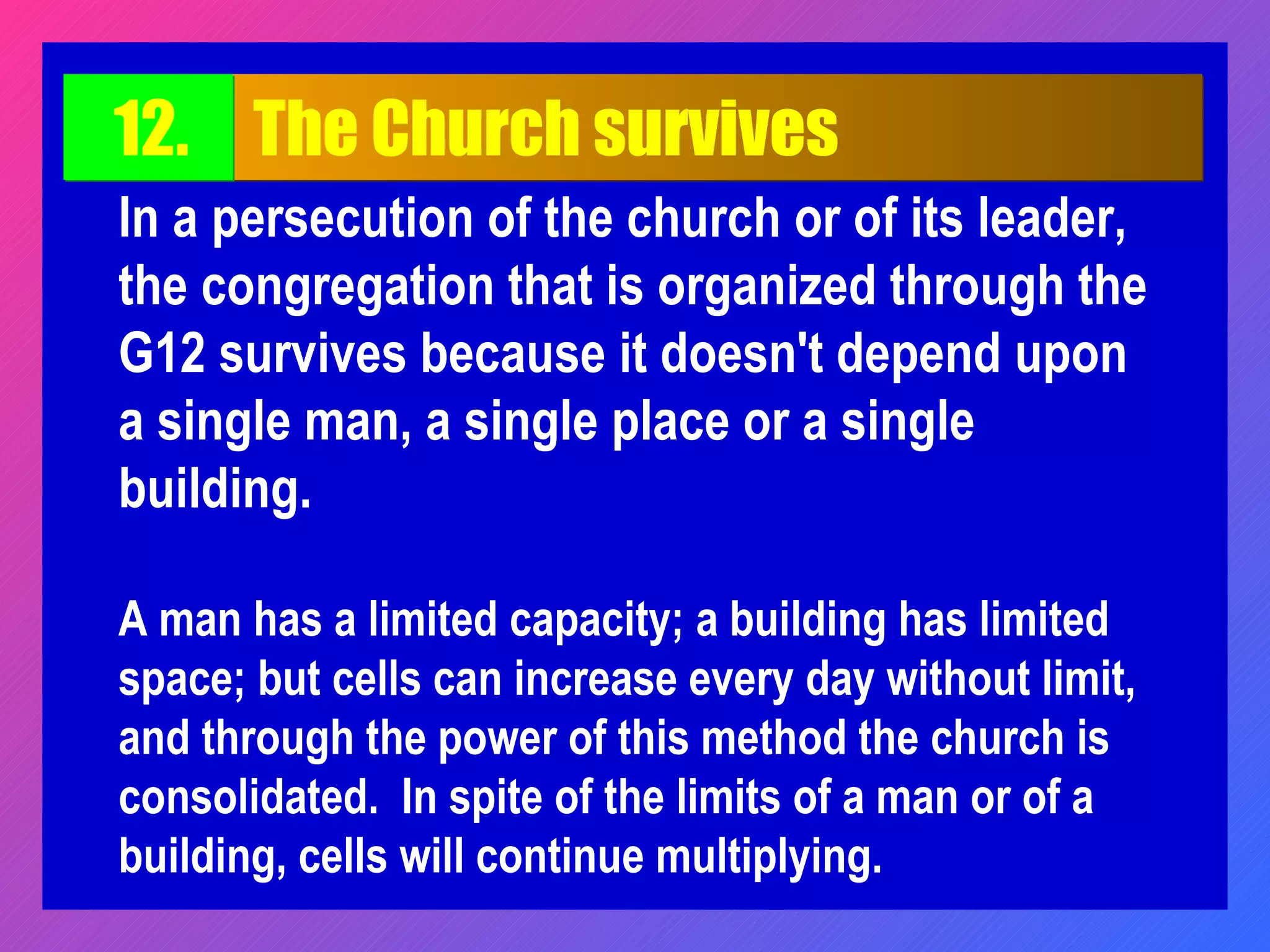 12. The Church survives

In a persecution of the church or of its leader, the congregation that is organized through the G12 survives because it doesn't depend upon a single man, a single place or a single building.

A man has a limited capacity; a building has limited space; but cells can increase every day without limit, and through the power of this method the church is consolidated.  In spite of the limits of a man or of a building, cells will continue multiplying.